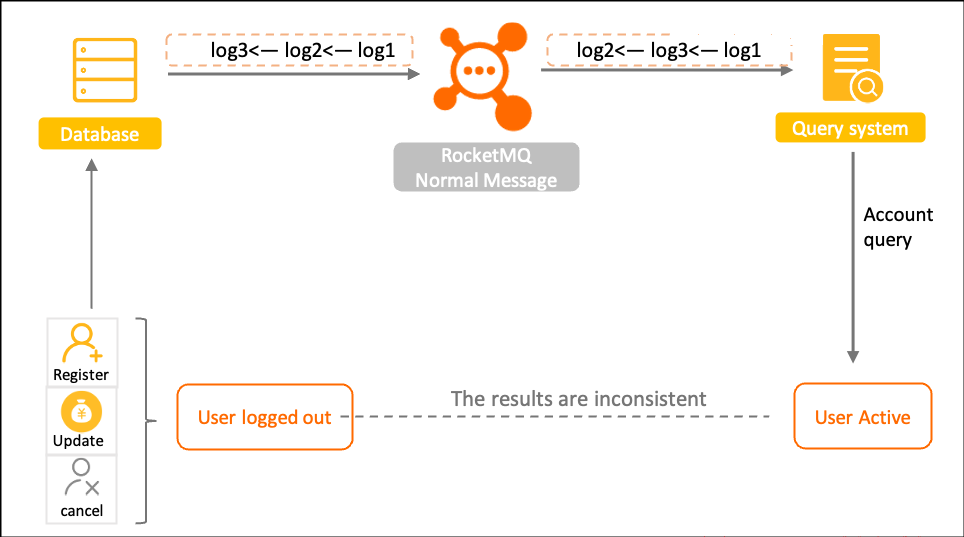 log3<— log2<— log1

log2<— log3<— log1

Database

RocketMQ
Normal Message

Query system

Account query

Register

Update

cancel

User logged out

The results are inconsistent

User Active